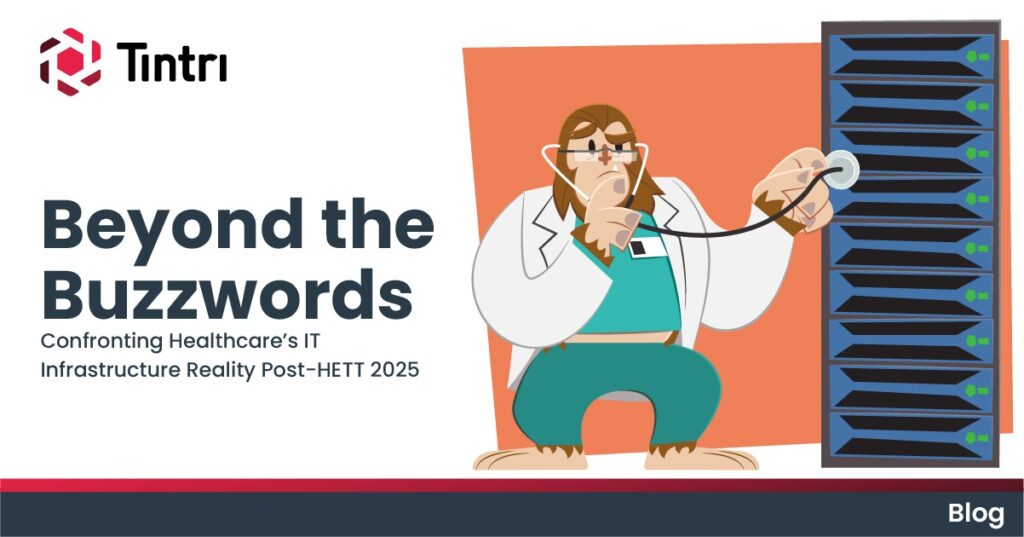 Tintri

Beyond the Buzzwords

Confronting Healthcare's IT Infrastructure Reality Post-HETT 2025

Blog